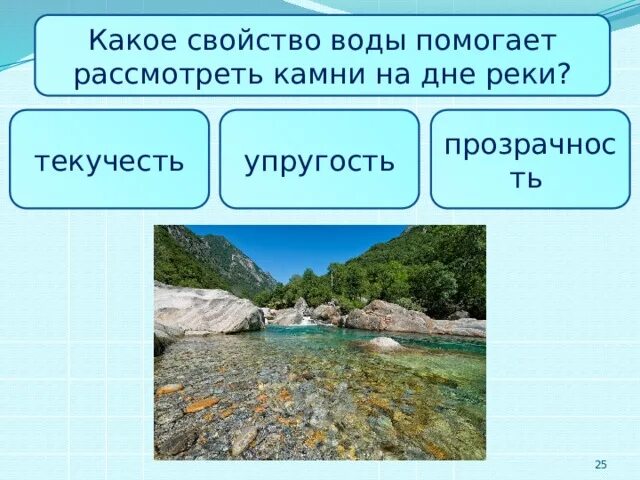 Какое свойство воды помогает рассмотреть камни на дне реки?

текучесть

упругость

прозрачность

25